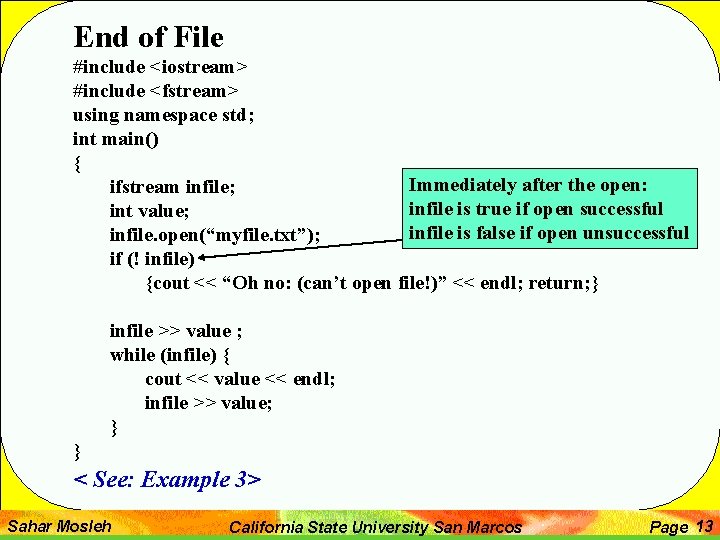 End of File

#include <iostream>
#include <fstream>
using namespace std;
int main()
{
ifstream infile;
int value;
infile.open(“myfile.txt”);
if (! infile)
{cout << “Oh no: (can’t open file!)” << endl; return;}

infile >> value ;
while (infile) {
cout << value << endl;
infile >> value;
}
}

Immediately after the open:
infile is true if open successful
infile is false if open unsuccessful

< See: Example 3>

Sahar Mosleh California State University San Marcos Page 13